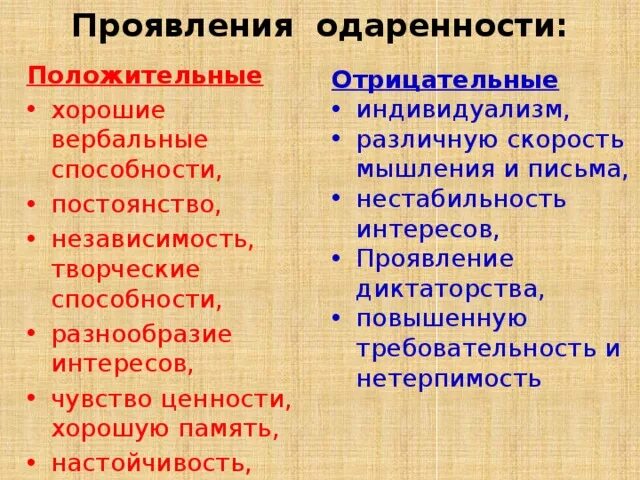 Проявления одаренности:

Положительные
• хорошие вербальные способности,
• постоянство,
• независимость, творческие способности,
• разнообразие интересов,
• чувство ценности, хорошую память,
• настойчивость,

Отрицательные
• индивидуализм,
• различную скорость мышления и письма,
• нестабильность интересов,
• Проявление диктаторства,
• повышенную требовательность и нетерпимость